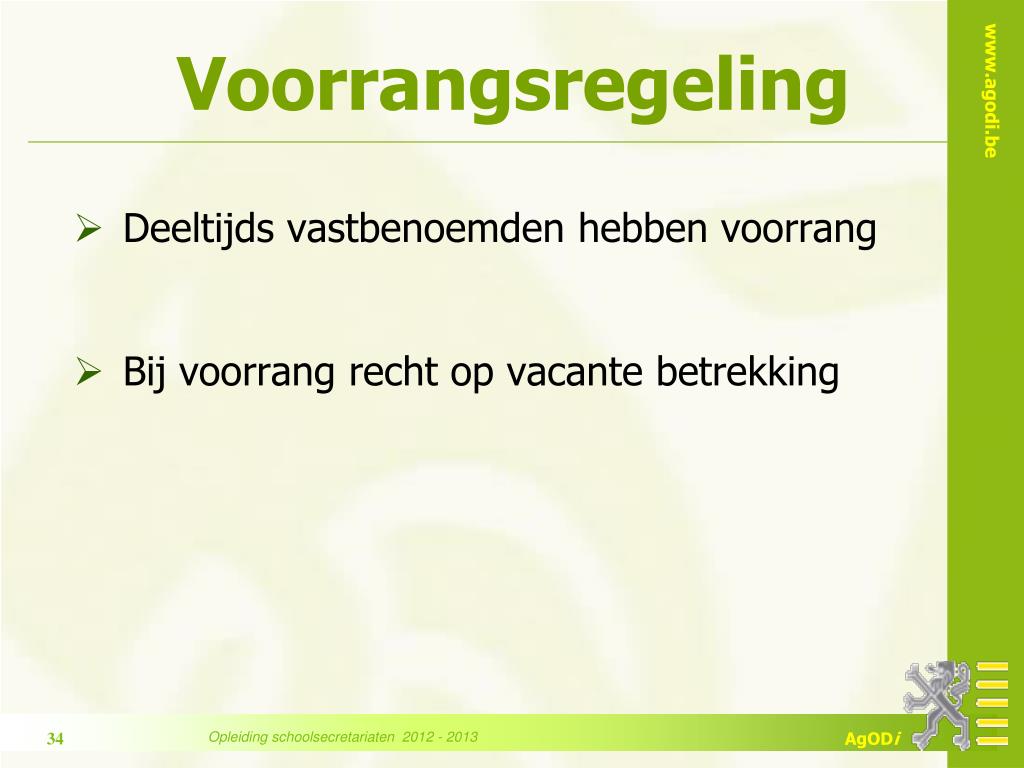 Voorrangsregeling

www.agodi.be

➢ Deeltijds vastbenoemden hebben voorrang

➢ Bij voorrang recht op vacante betrekking

34

Opleiding schoolsecretariaten 2012 - 2013

AgODi